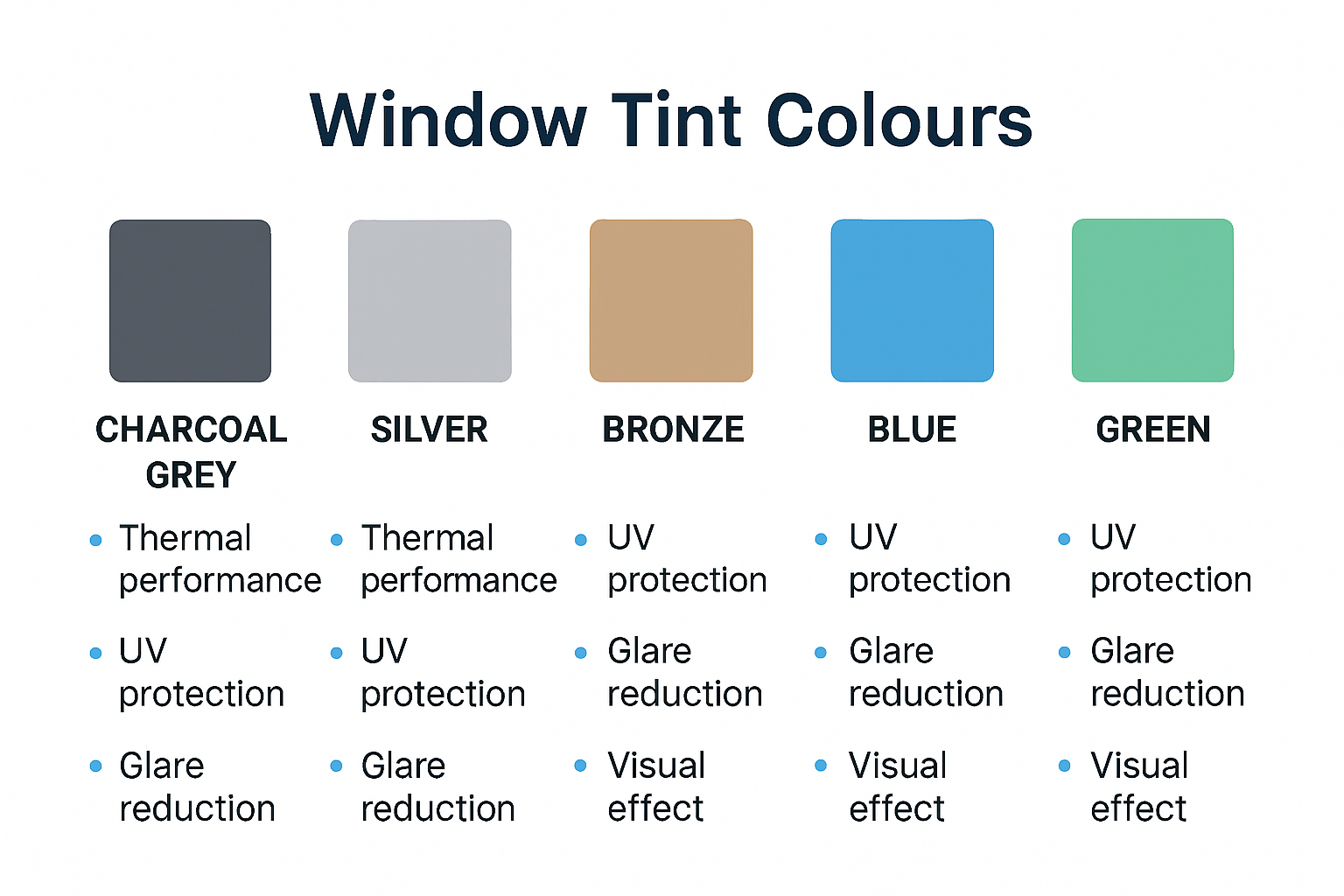 Window Tint Colours

CHARCOAL GREY
- Thermal performance
- UV protection
- Glare reduction

SILVER
- Thermal performance
- UV protection
- Glare reduction

BRONZE
- UV protection
- Glare reduction
- Visual effect

BLUE
- UV protection
- Glare reduction
- Visual effect

GREEN
- UV protection
- Glare reduction
- Visual effect